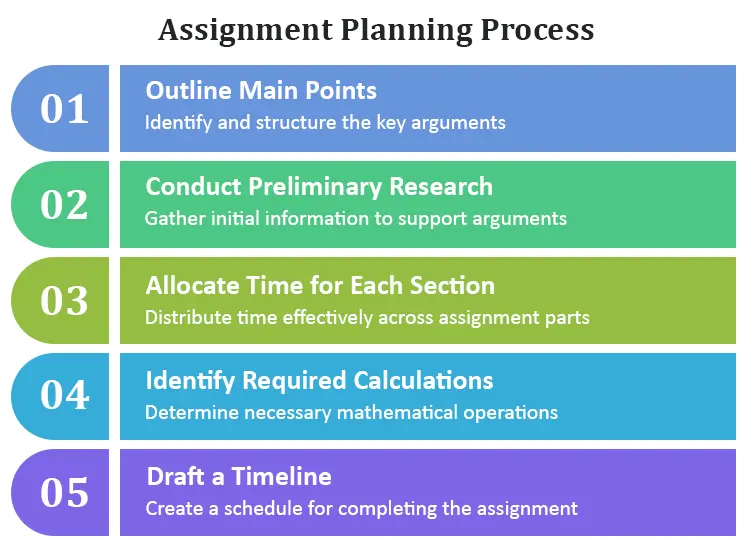 Assignment Planning Process

01
Outline Main Points
Identify and structure the key arguments

02
Conduct Preliminary Research
Gather initial information to support arguments

03
Allocate Time for Each Section
Distribute time effectively across assignment parts

04
Identify Required Calculations
Determine necessary mathematical operations

05
Draft a Timeline
Create a schedule for completing the assignment